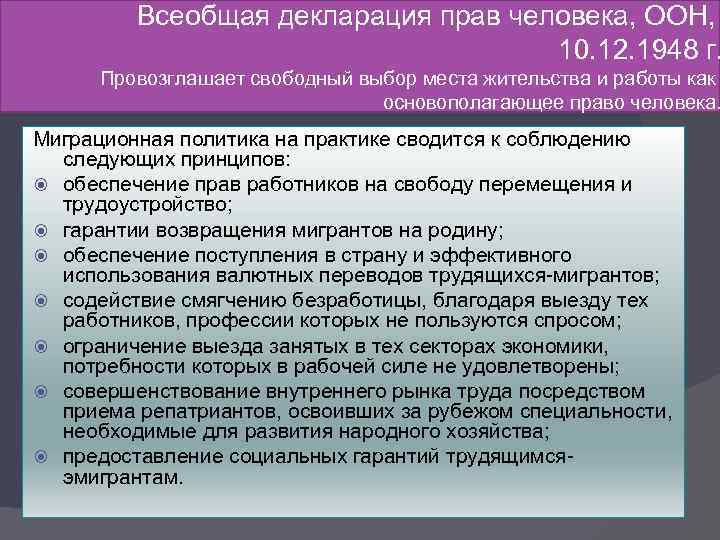 Всеобщая декларация прав человека, ООН, 10.12.1948 г.
Провозглашает свободный выбор места жительства и работы как основополагающее право человека.

Миграционная политика на практике сводится к соблюдению следующих принципов:
обеспечение прав работников на свободу перемещения и трудоустройство;
гарантии возвращения мигрантов на родину;
обеспечение поступления в страну и эффективного использования валютных переводов трудящихся-мигрантов;
содействие смягчению безработицы, благодаря выезду тех работников, профессии которых не пользуются спросом;
ограничение выезда занятых в тех секторах экономики, потребности которых в рабочей силе не удовлетворены;
совершенствование внутреннего рынка труда посредством приема репатриантов, освоивших за рубежом специальности, необходимые для развития народного хозяйства;
предоставление социальных гарантий трудящимся-эмигрантам.